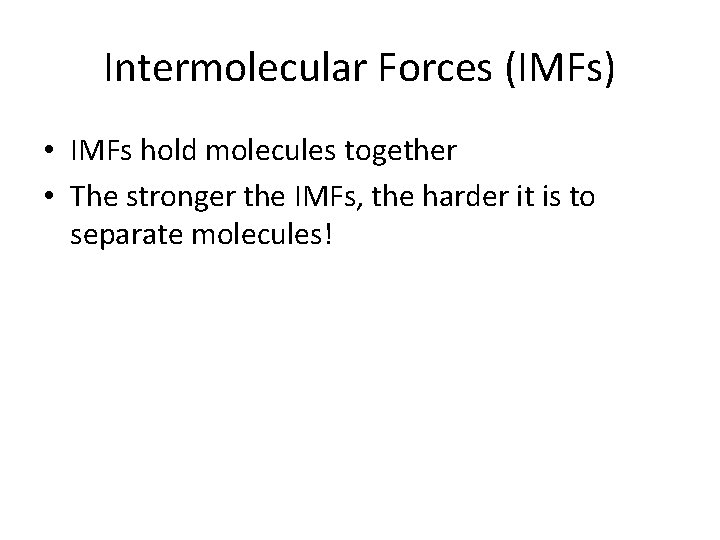 Intermolecular Forces (IMFs)

• IMFs hold molecules together
• The stronger the IMFs, the harder it is to separate molecules!